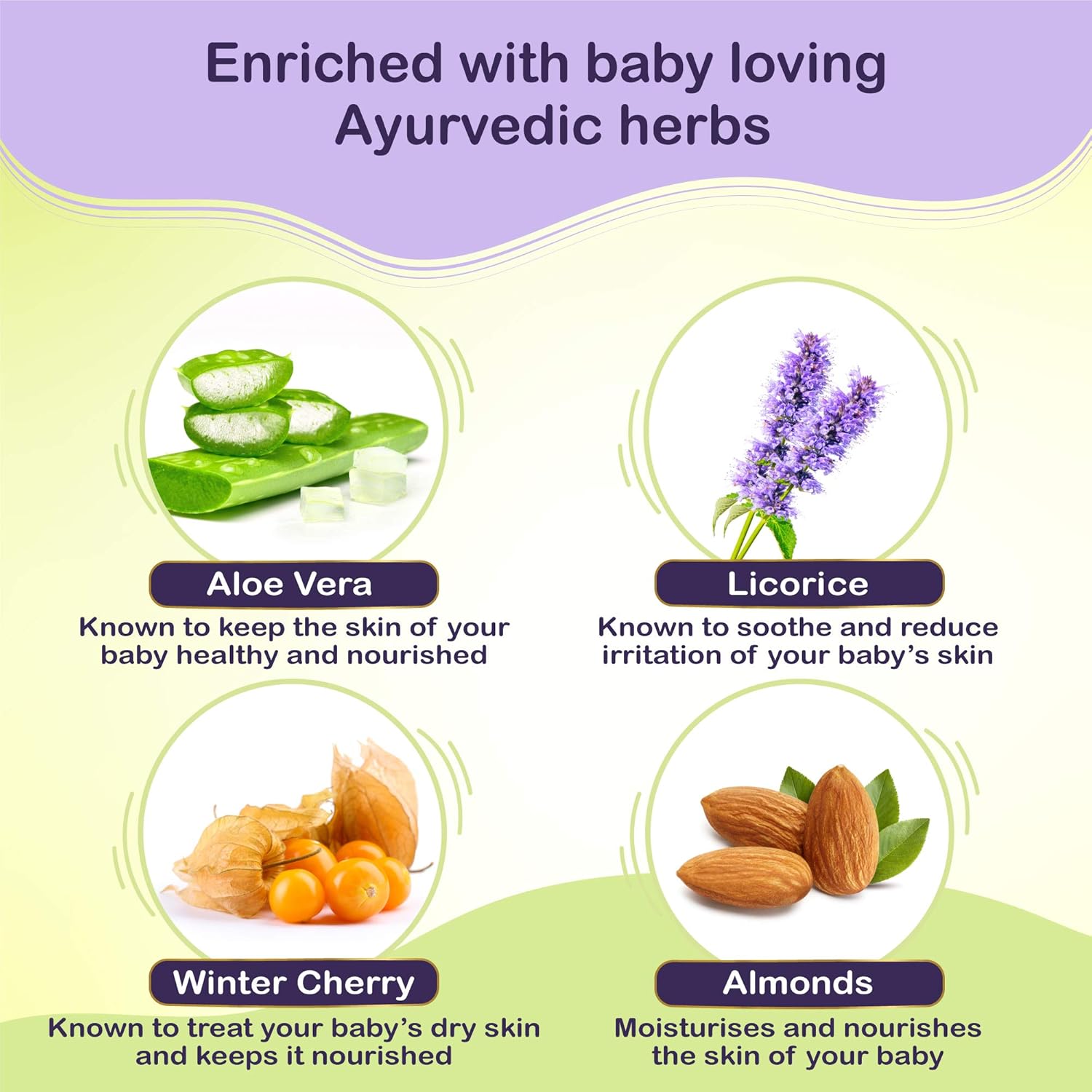 Enriched with baby loving Ayurvedic herbs

Aloe Vera
Known to keep the skin of your baby healthy and nourished

Licorice
Known to soothe and reduce irritation of your baby's skin

Winter Cherry
Known to treat your baby's dry skin and keeps it nourished

Almonds
Moisturises and nourishes the skin of your baby